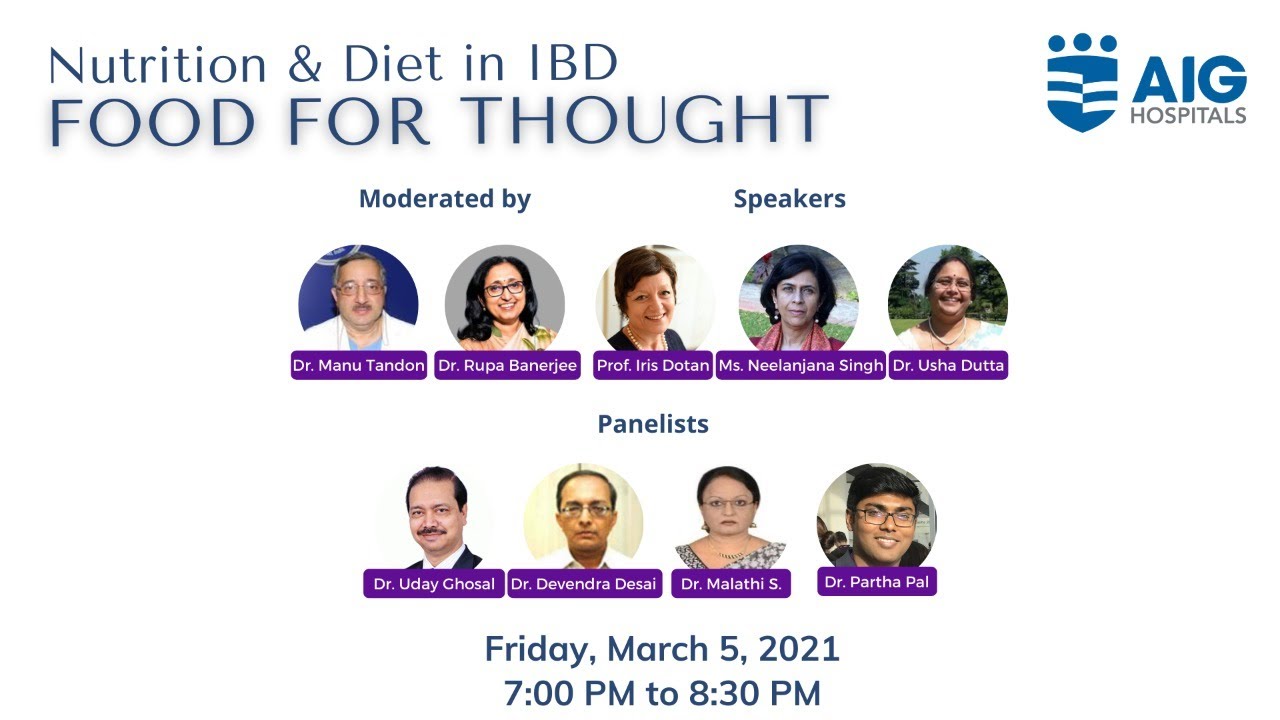 Nutrition & Diet in IBD
FOOD FOR THOUGHT

AIG HOSPITALS

Moderated by

Speakers

Dr. Manu Tandon
Dr. Rupa Banerjee
Prof. Iris Dotan
Ms. Neelanjana Singh
Dr. Usha Dutta

Panelists

Dr. Uday Ghosal
Dr. Devendra Desai
Dr. Malathi S.
Dr. Partha Pal

Friday, March 5, 2021
7:00 PM to 8:30 PM